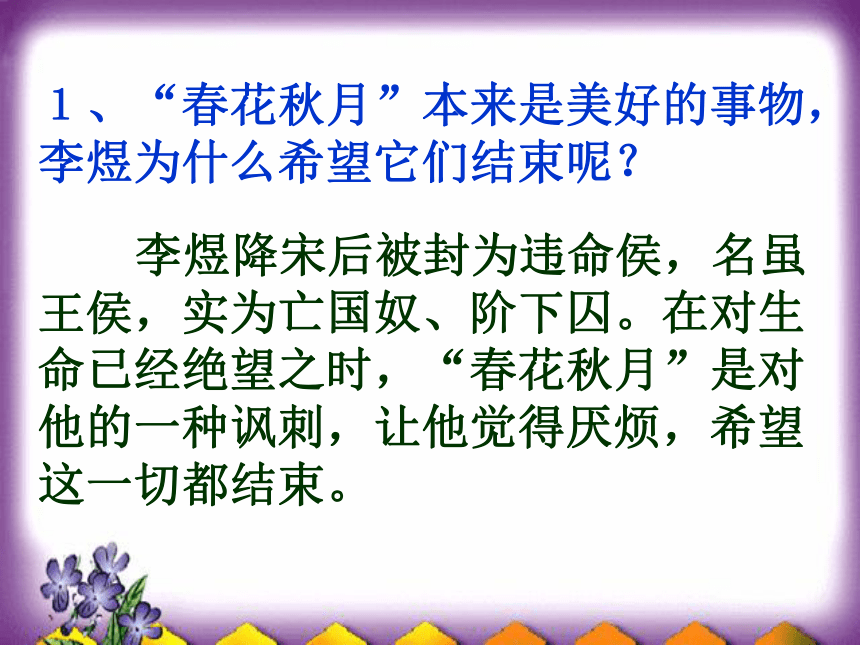 1、“春花秋月”本来是美好的事物，李煜为什么希望它们结束呢？

李煜降宋后被封为违命侯，名虽王侯，实为亡国奴、阶下囚。在对生命已经绝望之时，“春花秋月”是对他的一种讽刺，让他觉得厌烦，希望这一切都结束。